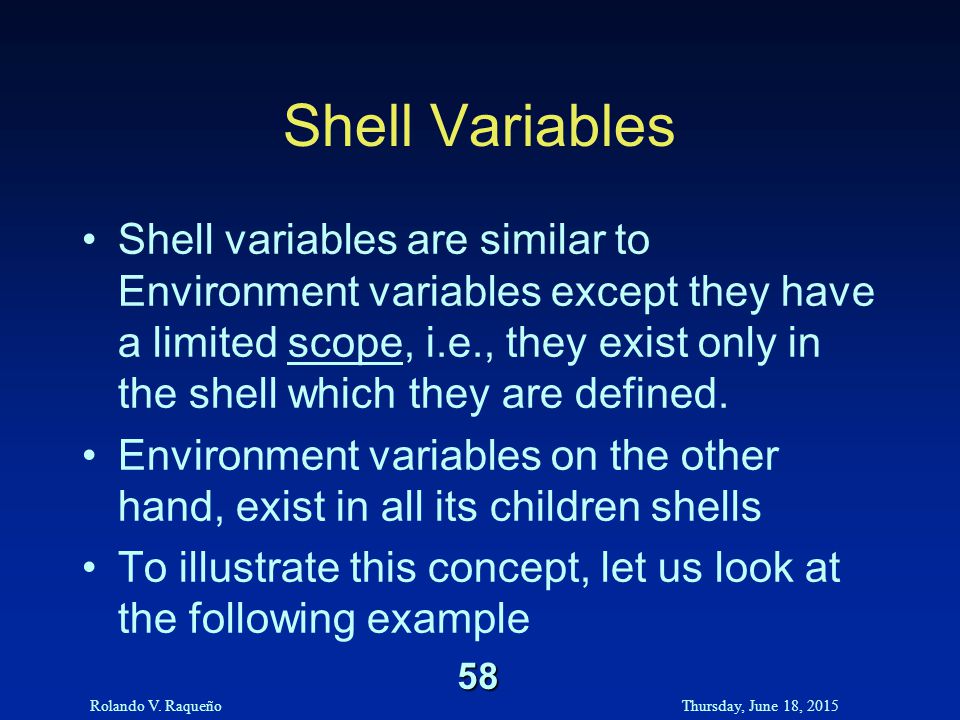 Shell Variables

• Shell variables are similar to Environment variables except they have a limited scope, i.e., they exist only in the shell which they are defined.

• Environment variables on the other hand, exist in all its children shells

• To illustrate this concept, let us look at the following example

58

Rolando V. Raqueño

Thursday, June 18, 2015